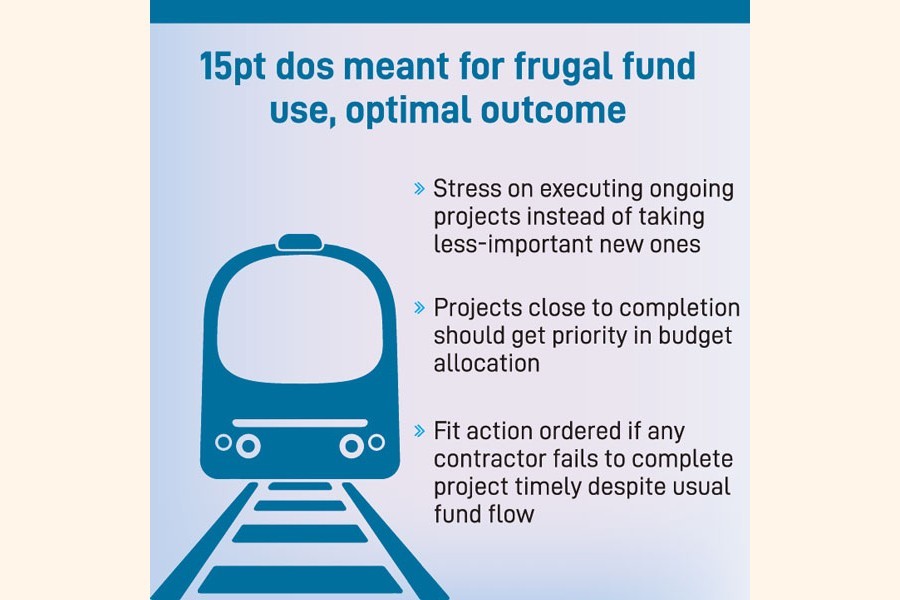 15pt dos meant for frugal fund use, optimal outcome

» Stress on executing ongoing projects instead of taking less-important new ones

» Projects close to completion should get priority in budget allocation

» Fit action ordered if any contractor fails to complete project timely despite usual fund flow